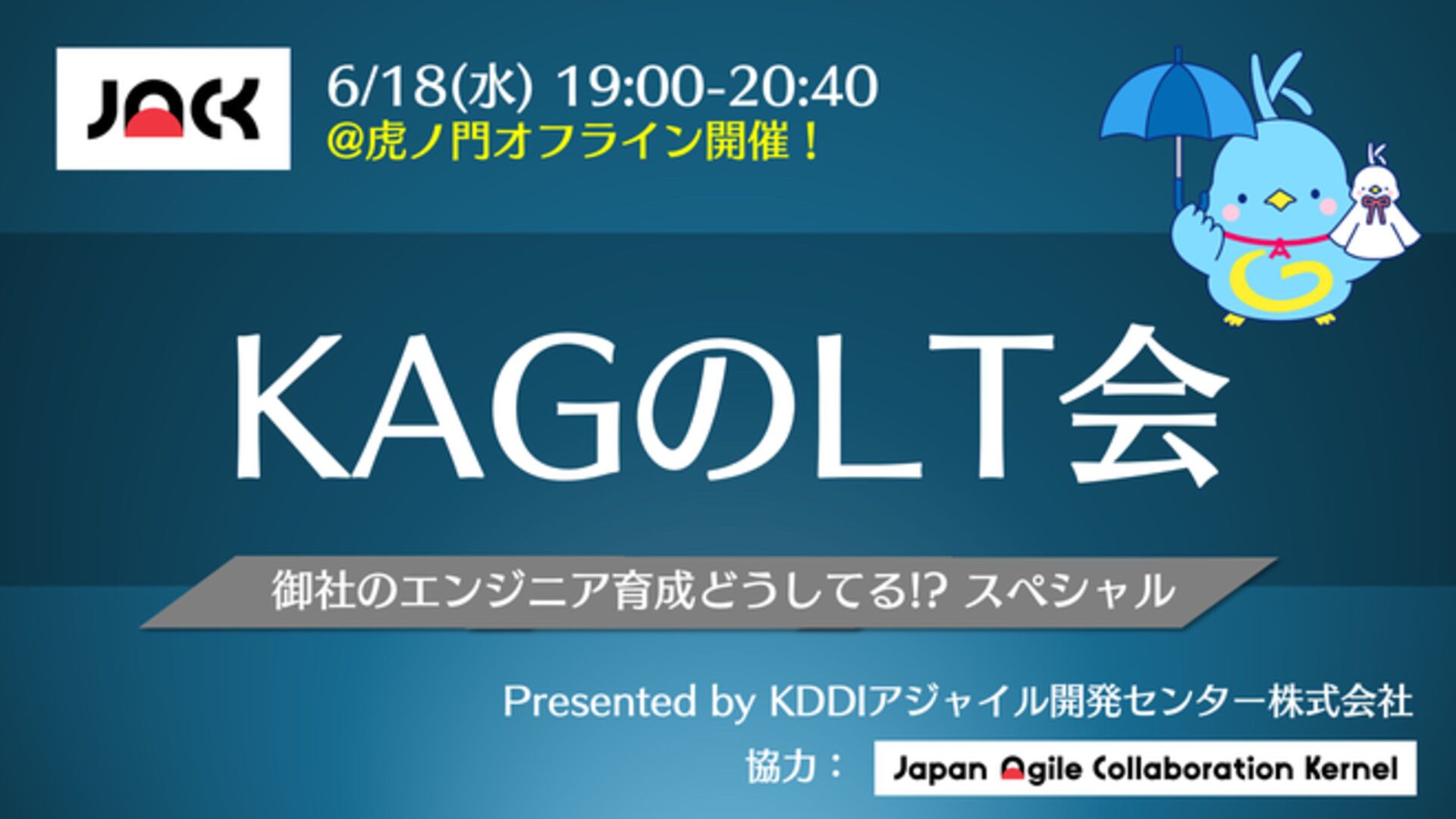 JACK

6/18(水) 19:00-20:40
@虎ノ門オフライン開催！

KAGのLT会

御社のエンジニア育成どうしてる!? スペシャル

Presented by KDDIアジャイル開発センター株式会社
協力： Japan Agile Collaboration Kernel